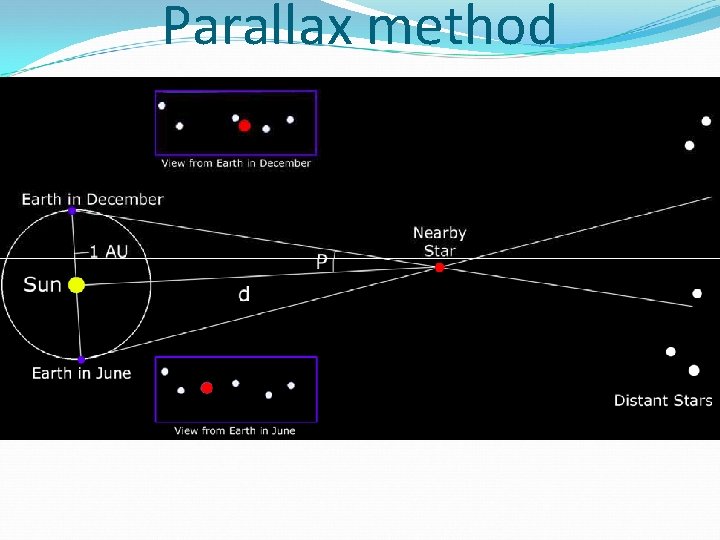 Parallax method

View from Earth in December

Earth in December

1 AU

Sun

P

d

Nearby Star

Earth in June

View from Earth in June

Distant Stars